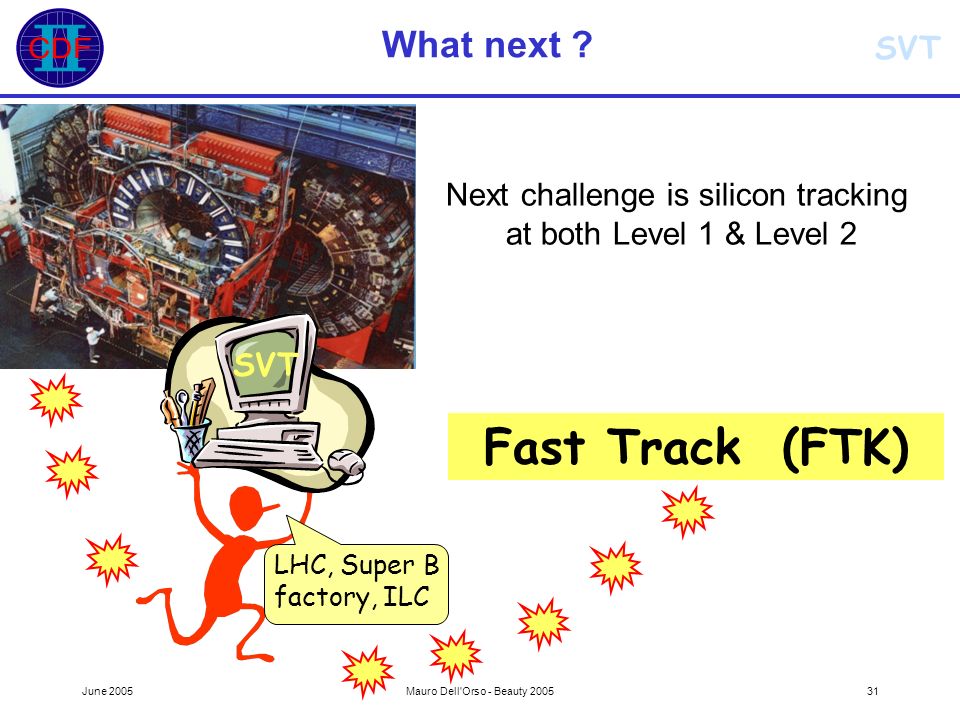 CDF II

What next ?

SVT

Next challenge is silicon tracking at both Level 1 & Level 2

SVT

Fast Track (FTK)

LHC, Super B factory, ILC

June 2005

Mauro Dell'Orso - Beauty 2005

31